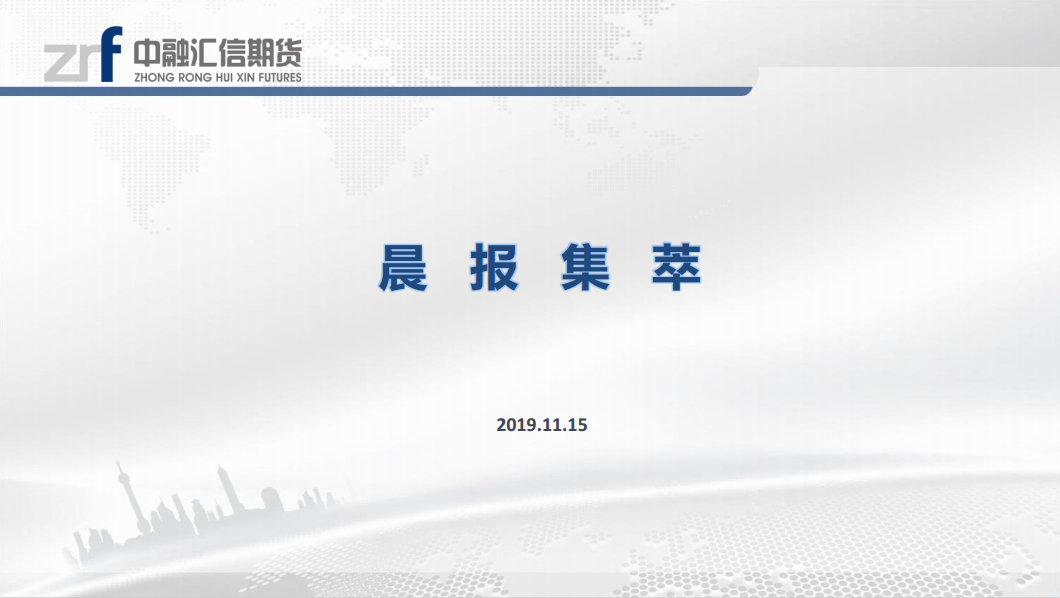 zrf 中融汇信期货
ZHONG RONG HUI XIN FUTURES

晨 报 集 萃

2019.11.15